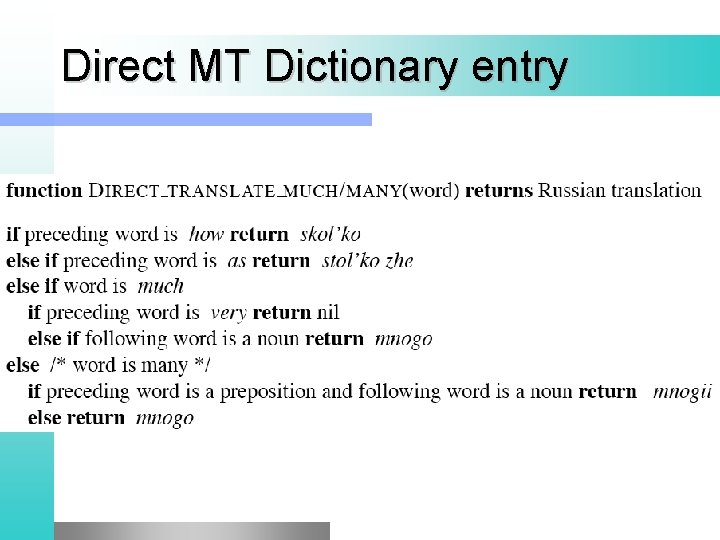 Direct MT Dictionary entry

function DIRECT_TRANSLATE_MUCH/MANY(word) returns Russian translation

if preceding word is how return skol'ko
else if preceding word is as return stol'ko zhe
else if word is much
if preceding word is very return nil
else if following word is a noun return mnogo
else /* word is many */
if preceding word is a preposition and following word is a noun return mnogii
else return mnogo